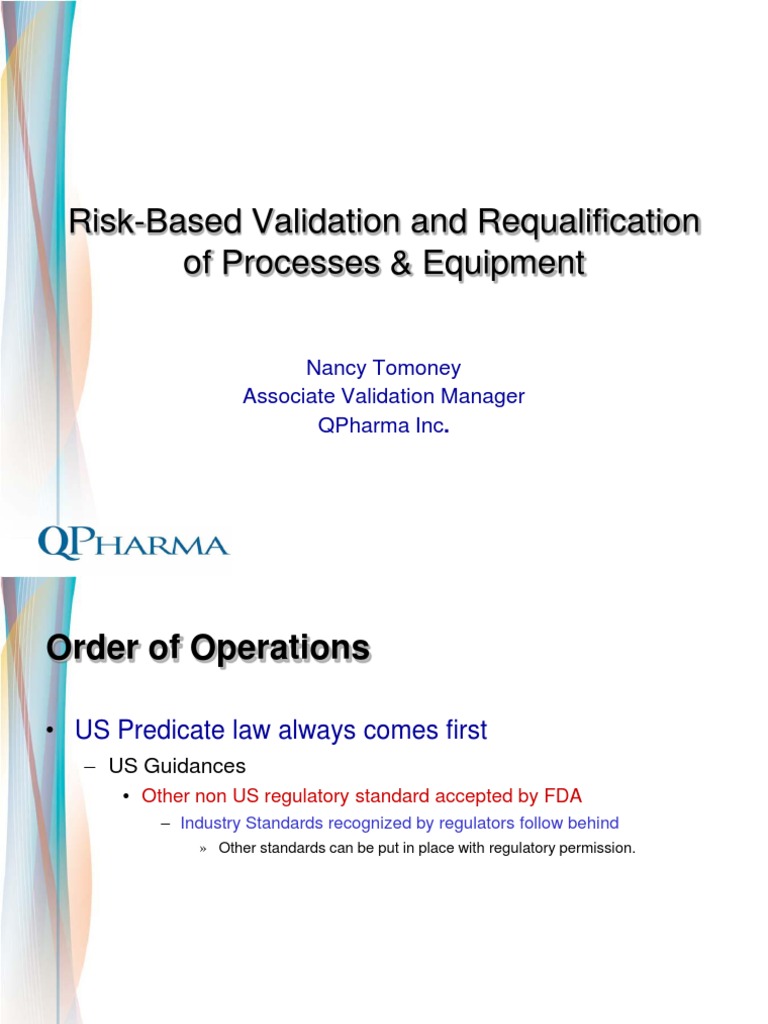 Risk-Based Validation and Requalification of Processes & Equipment

Nancy Tomoney
Associate Validation Manager
QPharma Inc.

QPHARMA

Order of Operations

• US Predicate law always comes first
– US Guidances
• Other non US regulatory standard accepted by FDA
– Industry Standards recognized by regulators follow behind
» Other standards can be put in place with regulatory permission.